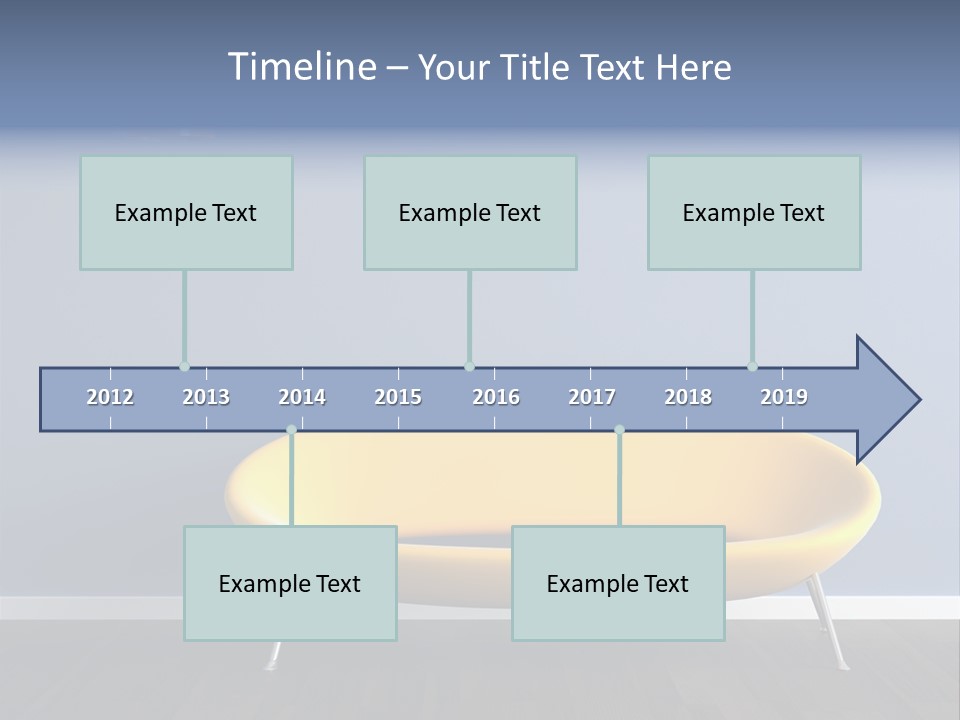 Timeline – Your Title Text Here

Example Text

Example Text

Example Text

2012 2013 2014 2015 2016 2017 2018 2019

Example Text

Example Text